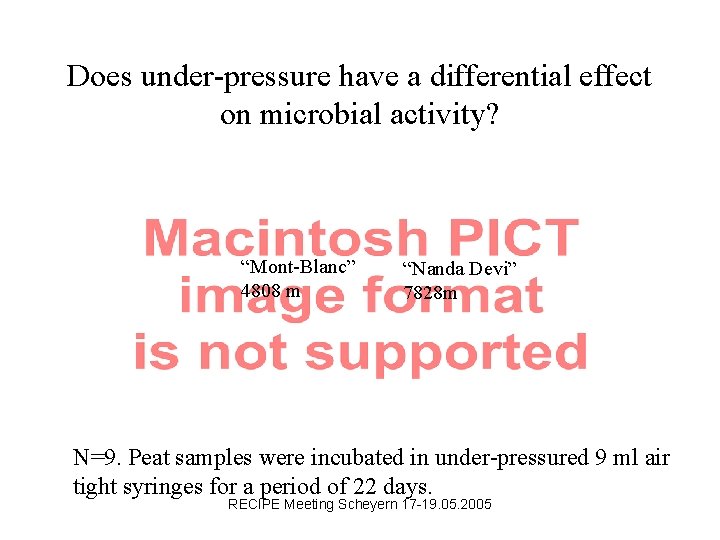 Does under-pressure have a differential effect on microbial activity?

Macintosh PICT image format is not supported

“Mont-Blanc” 4808 m

“Nanda Devi” 7828m

N=9. Peat samples were incubated in under-pressured 9 ml air tight syringes for a period of 22 days.

RECIPE Meeting Scheyern 17-19.05.2005